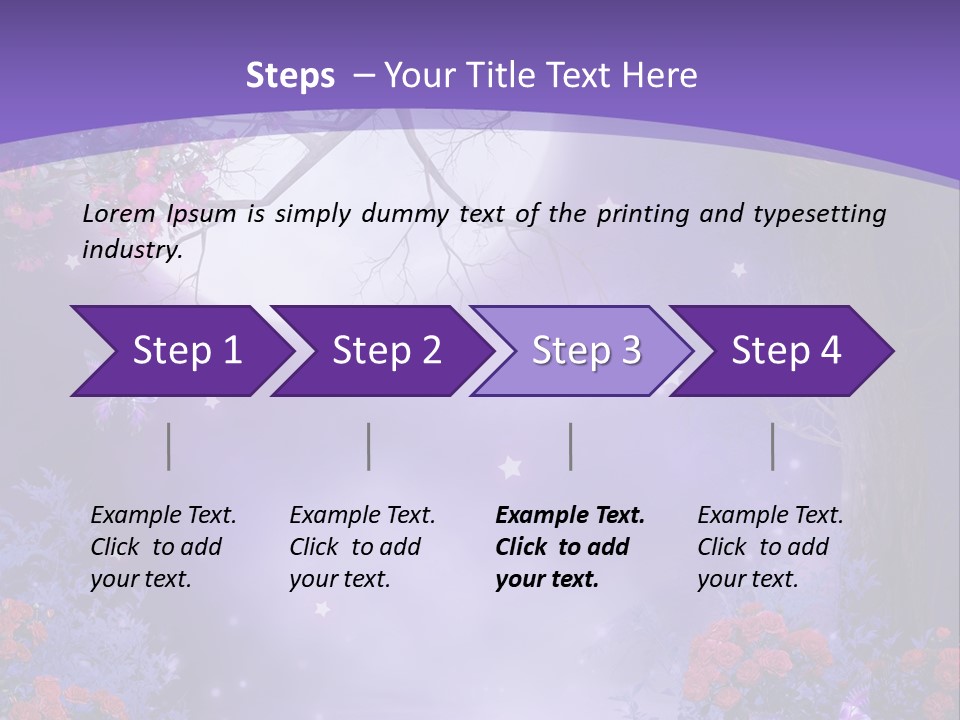 Steps – Your Title Text Here

Lorem Ipsum is simply dummy text of the printing and typesetting industry.

Step 1

Step 2

Step 3

Step 4

Example Text. Click to add your text.

Example Text. Click to add your text.

Example Text. Click to add your text.

Example Text. Click to add your text.